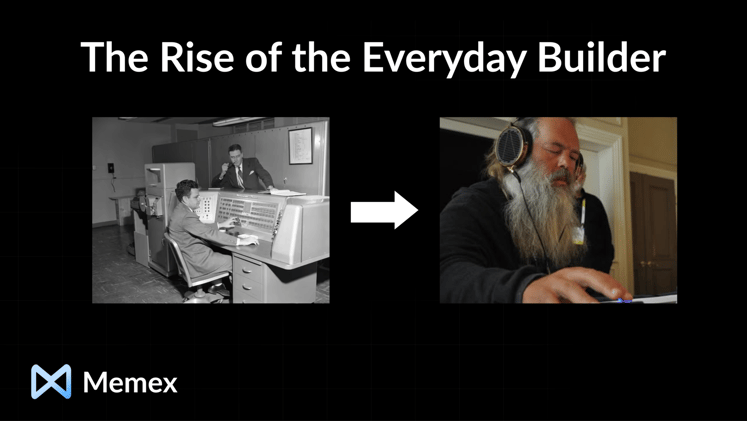 The Rise of the Everyday Builder

Memex